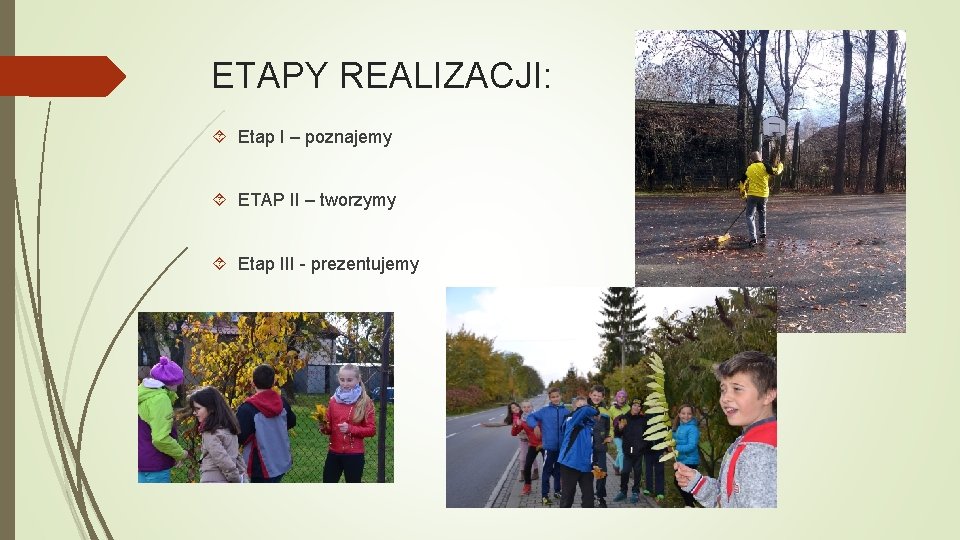 ETAPY REALIZACJI:

Etap I – poznajemy

ETAP II – tworzymy

Etap III - prezentujemy